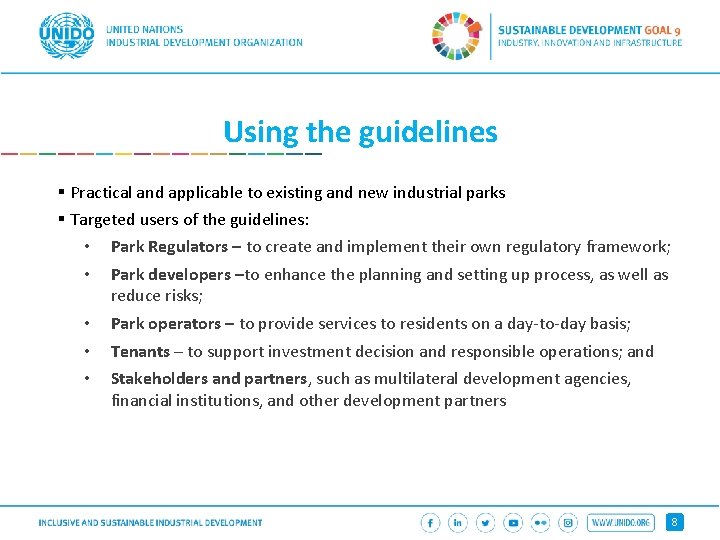 UNIDO

UNITED NATIONS
INDUSTRIAL DEVELOPMENT ORGANIZATION

SUSTAINABLE DEVELOPMENT GOAL 9
INDUSTRY, INNOVATION AND INFRASTRUCTURE

Using the guidelines

▪ Practical and applicable to existing and new industrial parks
▪ Targeted users of the guidelines:
• Park Regulators – to create and implement their own regulatory framework;
• Park developers –to enhance the planning and setting up process, as well as reduce risks;
• Park operators – to provide services to residents on a day-to-day basis;
• Tenants – to support investment decision and responsible operations; and
• Stakeholders and partners, such as multilateral development agencies, financial institutions, and other development partners

INCLUSIVE AND SUSTAINABLE INDUSTRIAL DEVELOPMENT

WWW.UNIDO.ORG

8